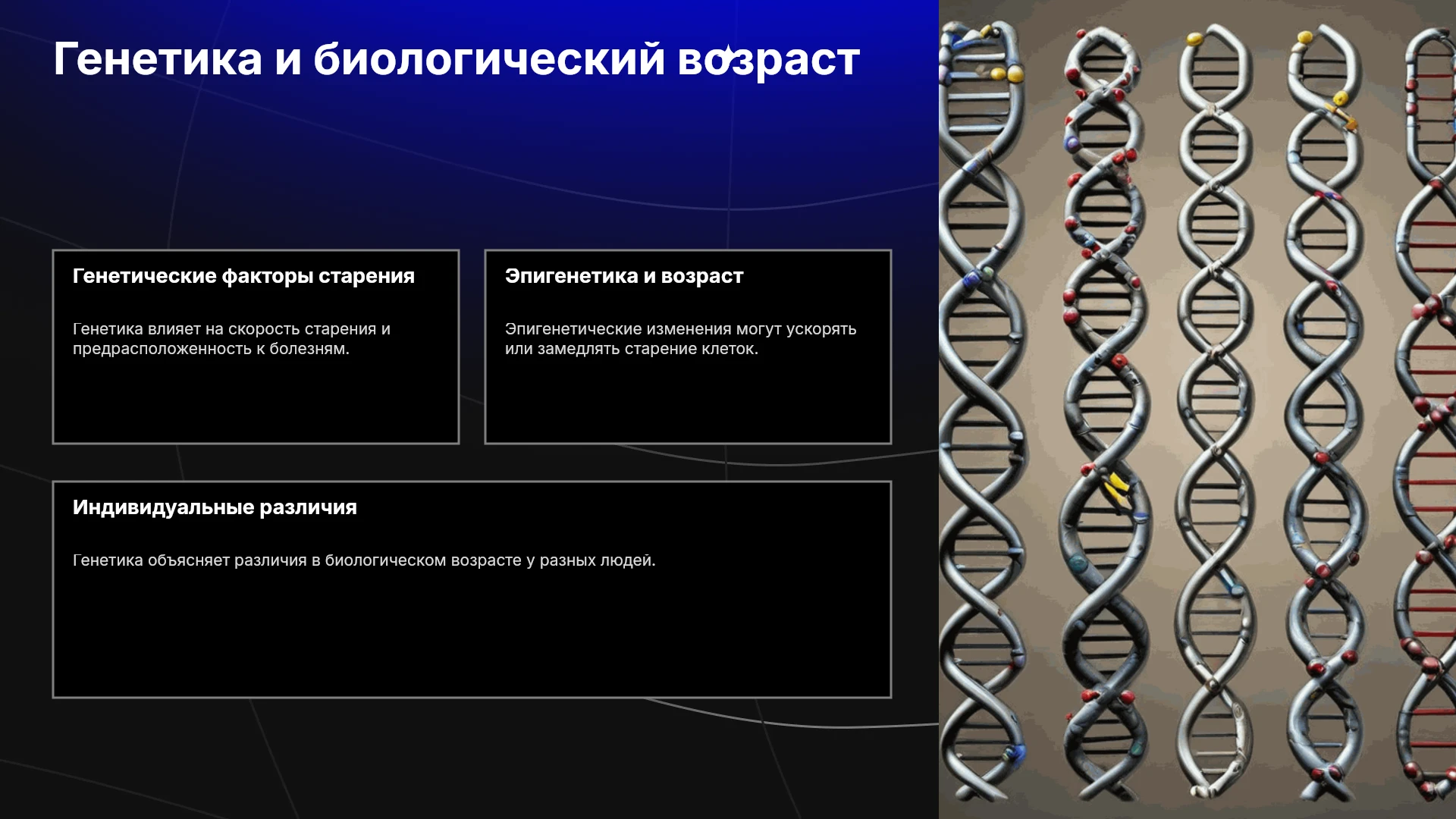 Генетика и биологический возраст

Генетические факторы старения

Генетика влияет на скорость старения и предрасположенность к болезням.

Эпигенетика и возраст

Эпигенетические изменения могут ускорять или замедлять старение клеток.

Индивидуальные различия

Генетика объясняет различия в биологическом возрасте у разных людей.